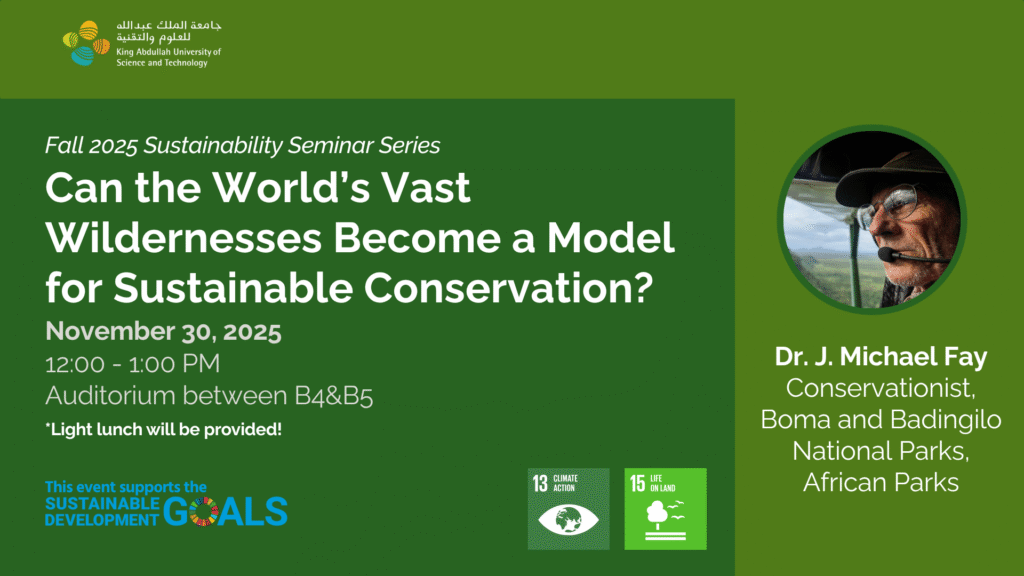 جامعة الملك عبدالله
للعلوم والتقنية
King Abdullah University of Science and Technology

Fall 2025 Sustainability Seminar Series

Can the World's Vast Wildernesses Become a Model for Sustainable Conservation?

November 30, 2025
12:00 - 1:00 PM
Auditorium between B4&B5
*Light lunch will be provided!

This event supports the SUSTAINABLE DEVELOPMENT GOALS

13 CLIMATE ACTION

15 LIFE ON LAND

Dr. J. Michael Fay
Conservationist, Boma and Badingilo National Parks, African Parks